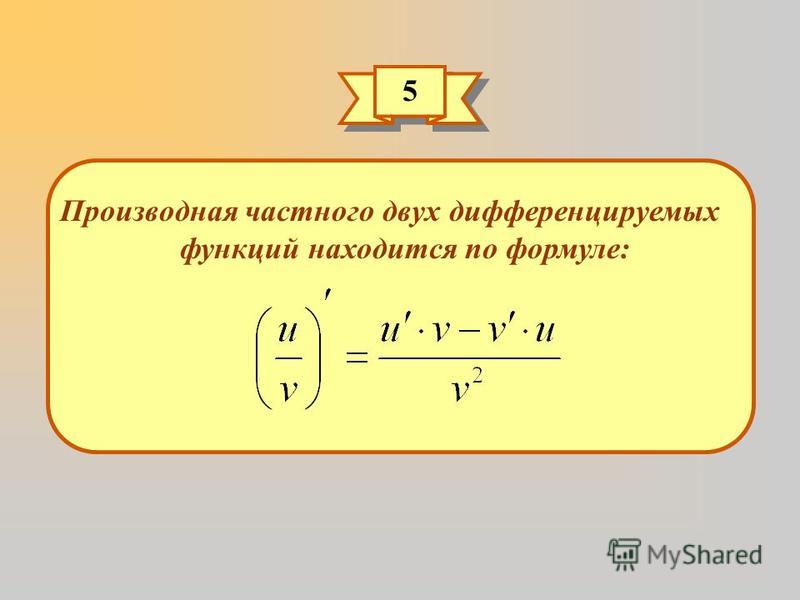 5

Производная частного двух дифференцируемых функций находится по формуле:

$\left(\frac{u}{v}\right)' = \frac{u' \cdot v - v' \cdot u}{v^2}$

MyShared